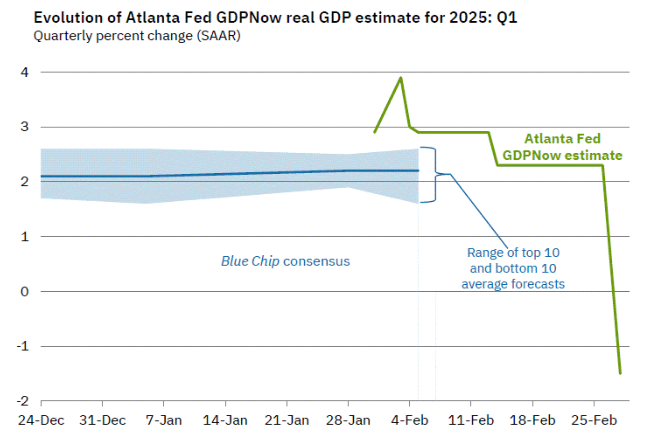 Evolution of Atlanta Fed GDPNow real GDP estimate for 2025: Q1
Quarterly percent change (SAAR)

4
3
2
1
0
-1
-2

Atlanta Fed GDPNow estimate

Blue Chip consensus

Range of top 10 and bottom 10 average forecasts

24-Dec 31-Dec 7-Jan 14-Jan 21-Jan 28-Jan 4-Feb 11-Feb 18-Feb 25-Feb